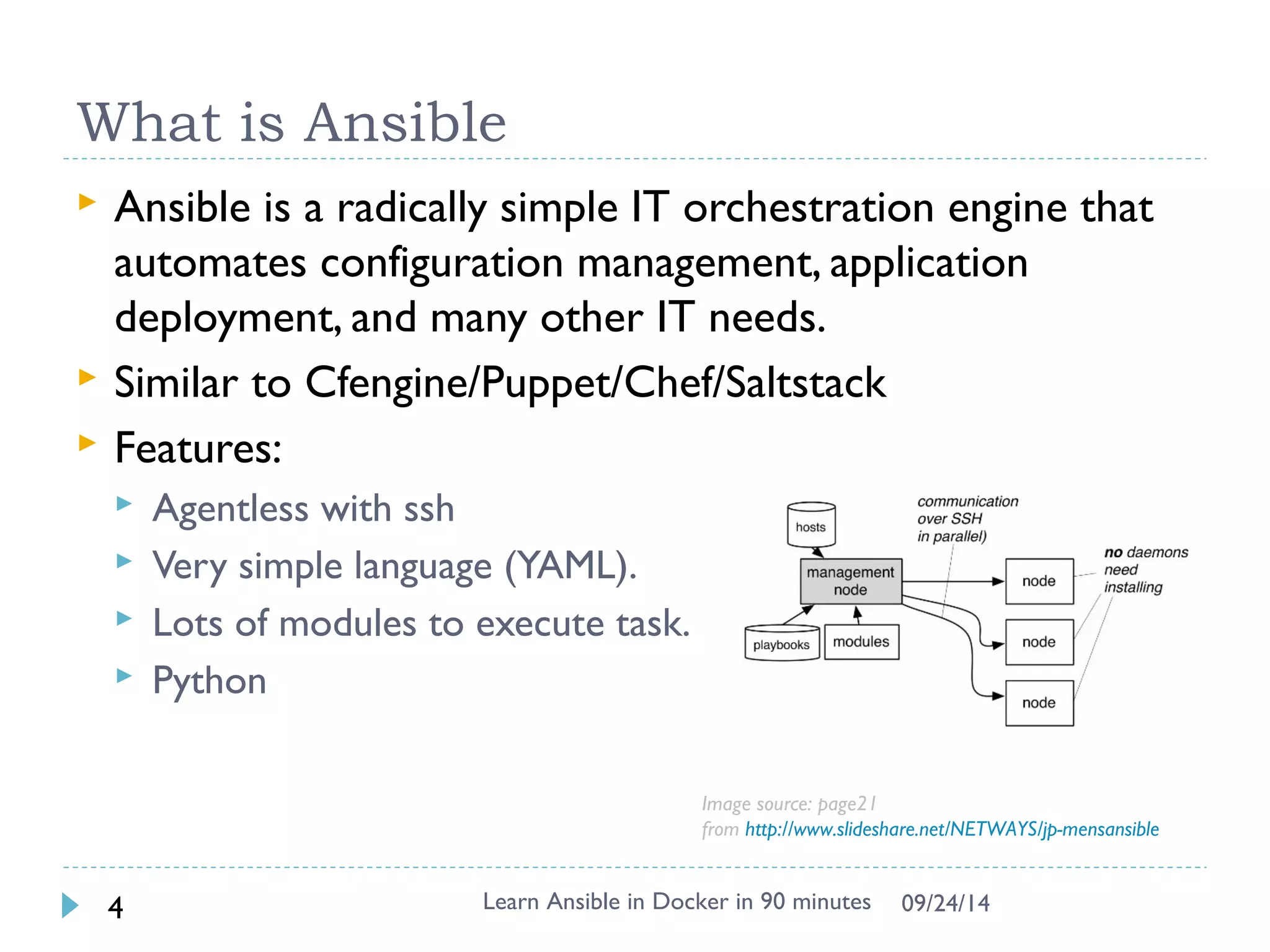 What is Ansible

Ansible is a radically simple IT orchestration engine that automates configuration management, application deployment, and many other IT needs.

Similar to Cfengine/Puppet/Chef/Saltstack

Features:

Agentless with ssh

Very simple language (YAML).

Lots of modules to execute task.

Python

hosts

communication over SSH in parallel)

management node

node

no daemons need installing

playbooks

modules

node

node

Image source: page21
from http://www.slideshare.net/NETWAYS/jp-mensansible

4

Learn Ansible in Docker in 90 minutes

09/24/14